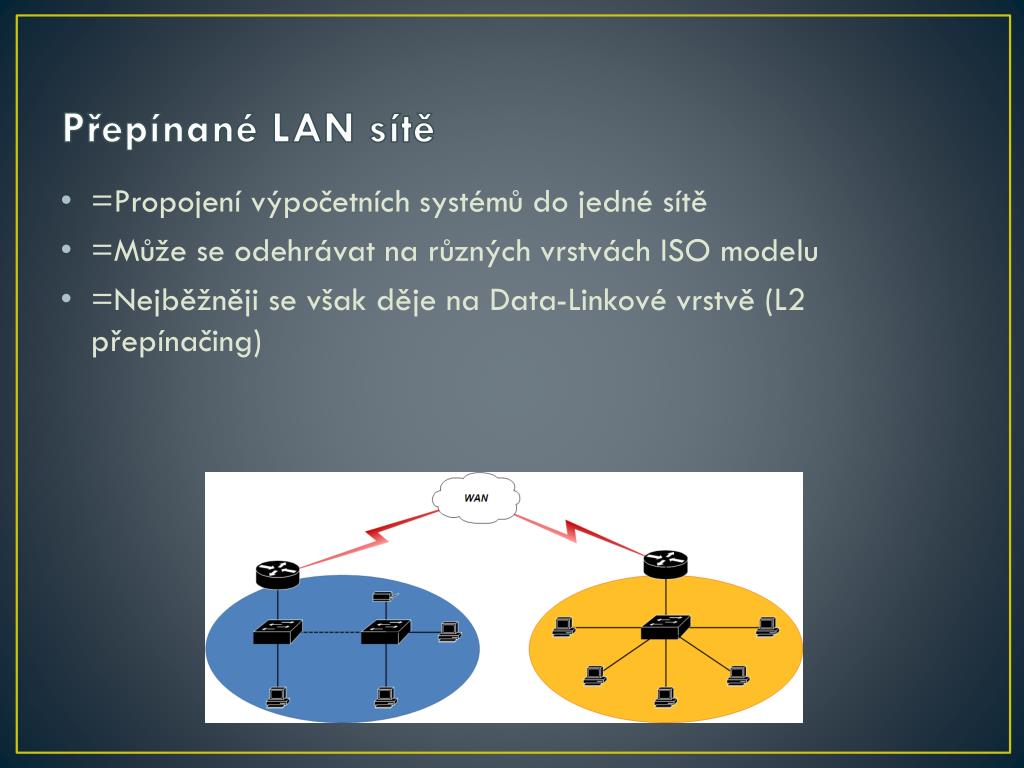 Přepínané LAN sítě

• =Propojení výpočetních systémů do jedné sítě
• =Může se odehrávat na různých vrstvách ISO modelu
• =Nejběžněji se však děje na Data-Linkové vrstvě (L2 přepínačing)

WAN